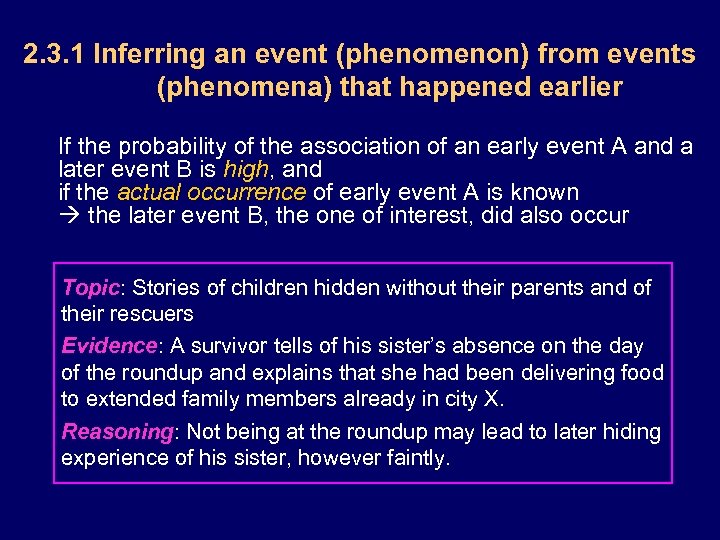 2.3.1 Inferring an event (phenomenon) from events (phenomena) that happened earlier

If the probability of the association of an early event A and a later event B is high, and
if the actual occurrence of early event A is known
→ the later event B, the one of interest, did also occur

Topic: Stories of children hidden without their parents and of their rescuers

Evidence: A survivor tells of his sister's absence on the day of the roundup and explains that she had been delivering food to extended family members already in city X.

Reasoning: Not being at the roundup may lead to later hiding experience of his sister, however faintly.